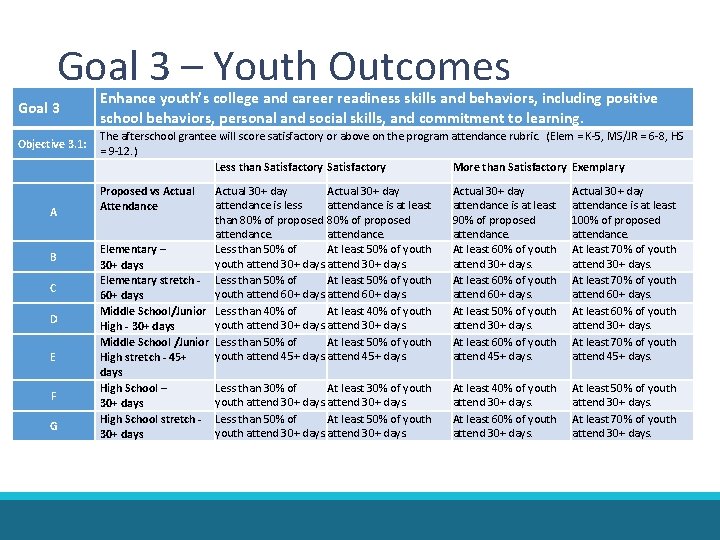 Goal 3 – Youth Outcomes

| Goal 3 | Enhance youth's college and career readiness skills and behaviors, including positive school behaviors, personal and social skills, and commitment to learning. | | | | |
|---|---|---|---|---|---|
| Objective 3.1: | The afterschool grantee will score satisfactory or above on the program attendance rubric. (Elem = K-5, MS/JR = 6-8, HS = 9-12.) | | | | |
| | | Less than Satisfactory | Satisfactory | More than Satisfactory | Exemplary |
| A | Proposed vs Actual Attendance | Actual 30+ day attendance is less than 80% of proposed attendance. | Actual 30+ day attendance is at least 80% of proposed attendance. | Actual 30+ day attendance is at least 90% of proposed attendance. | Actual 30+ day attendance is at least 100% of proposed attendance. |
| B | Elementary – 30+ days | Less than 50% of youth attend 30+ days | At least 50% of youth attend 30+ days | At least 60% of youth attend 30+ days. | At least 70% of youth attend 30+ days. |
| C | Elementary stretch - 60+ days | Less than 50% of youth attend 60+ days | At least 50% of youth attend 60+ days | At least 60% of youth attend 60+ days. | At least 70% of youth attend 60+ days. |
| D | Middle School/Junior High - 30+ days | Less than 40% of youth attend 30+ days | At least 40% of youth attend 30+ days | At least 50% of youth attend 30+ days. | At least 60% of youth attend 30+ days. |
| E | Middle School /Junior High stretch - 45+ days | Less than 50% of youth attend 45+ days | At least 50% of youth attend 45+ days | At least 60% of youth attend 45+ days. | At least 70% of youth attend 45+ days. |
| F | High School – 30+ days | Less than 30% of youth attend 30+ days | At least 30% of youth attend 30+ days | At least 40% of youth attend 30+ days. | At least 50% of youth attend 30+ days. |
| G | High School stretch - 30+ days | Less than 50% of youth attend 30+ days | At least 50% of youth attend 30+ days | At least 60% of youth attend 30+ days. | At least 70% of youth attend 30+ days. |